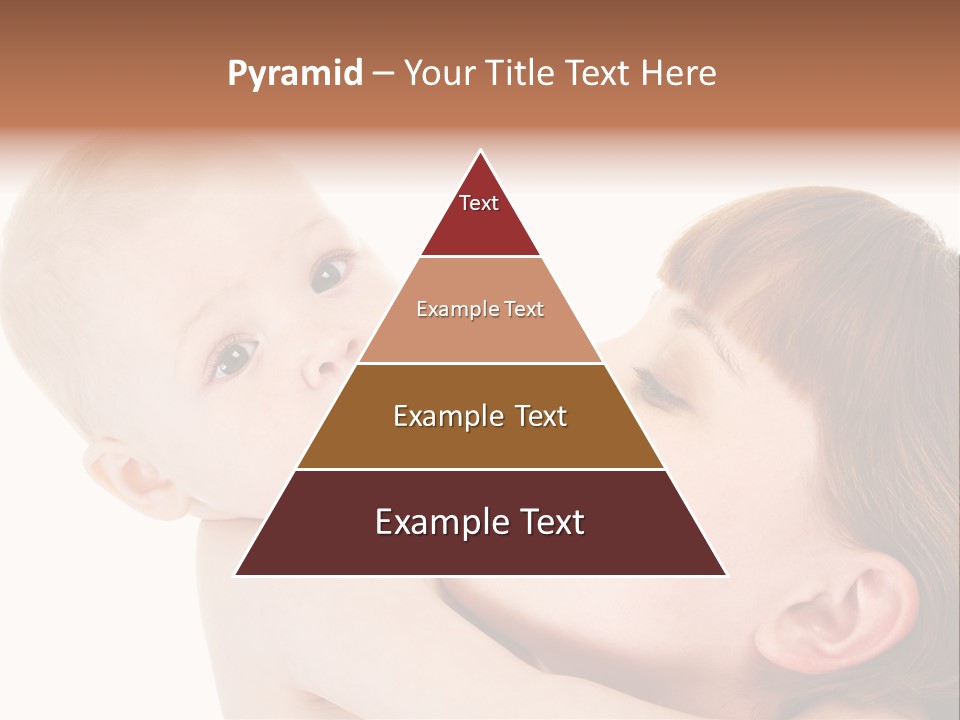 Pyramid – Your Title Text Here

Text

Example Text

Example Text

Example Text